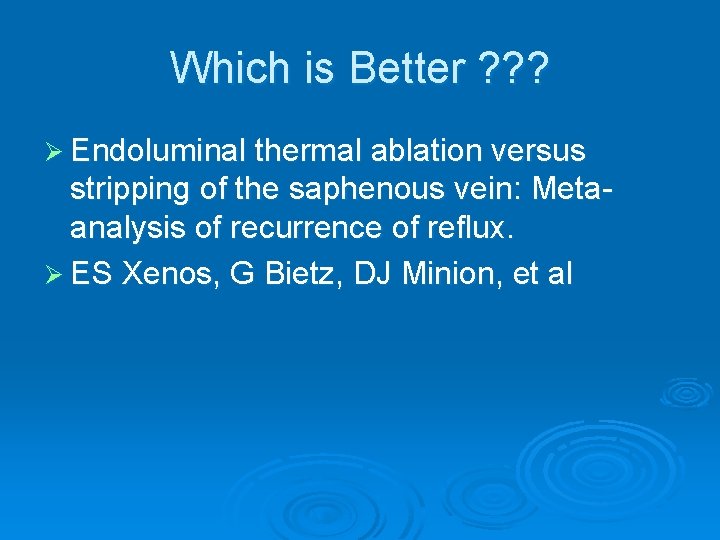 Which is Better ???

➢ Endoluminal thermal ablation versus stripping of the saphenous vein: Meta-analysis of recurrence of reflux.

➢ ES Xenos, G Bietz, DJ Minion, et al